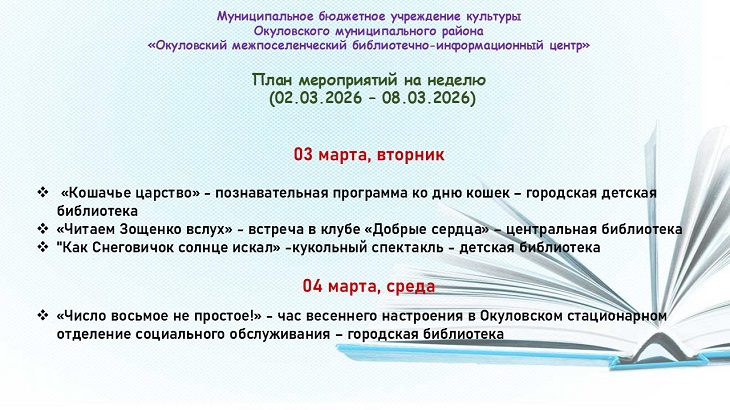 Муниципальное бюджетное учреждение культуры
Окуловского муниципального района
«Окуловский межпоселенческий библиотечно-информационный центр»

План мероприятий на неделю
(02.03.2026 – 08.03.2026)

03 марта, вторник

❖ «Кошачье царство» - познавательная программа ко дню кошек – городская детская библиотека
❖ «Читаем Зощенко вслух» - встреча в клубе «Добрые сердца» – центральная библиотека
❖ "Как Снеговичок солнце искал» -кукольный спектакль - детская библиотека

04 марта, среда

❖ «Число восьмое не простое!» - час весеннего настроения в Окуловском стационарном отделение социального обслуживания – городская библиотека